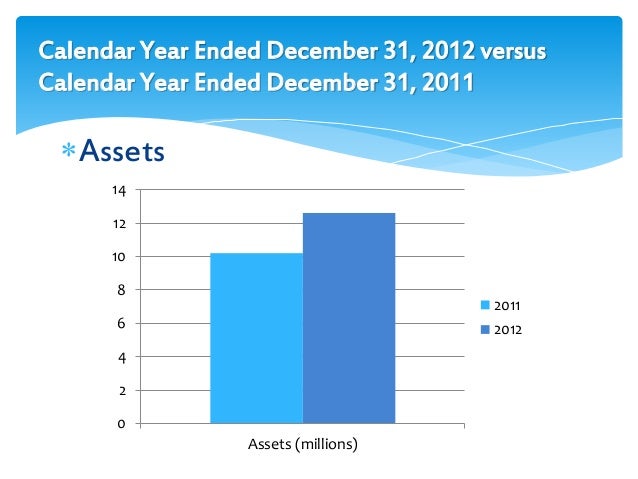 Calendar Year Ended December 31, 2012 versus Calendar Year Ended December 31, 2011

* Assets

14
12
10
8
6
4
2
0

Assets (millions)

2011
2012